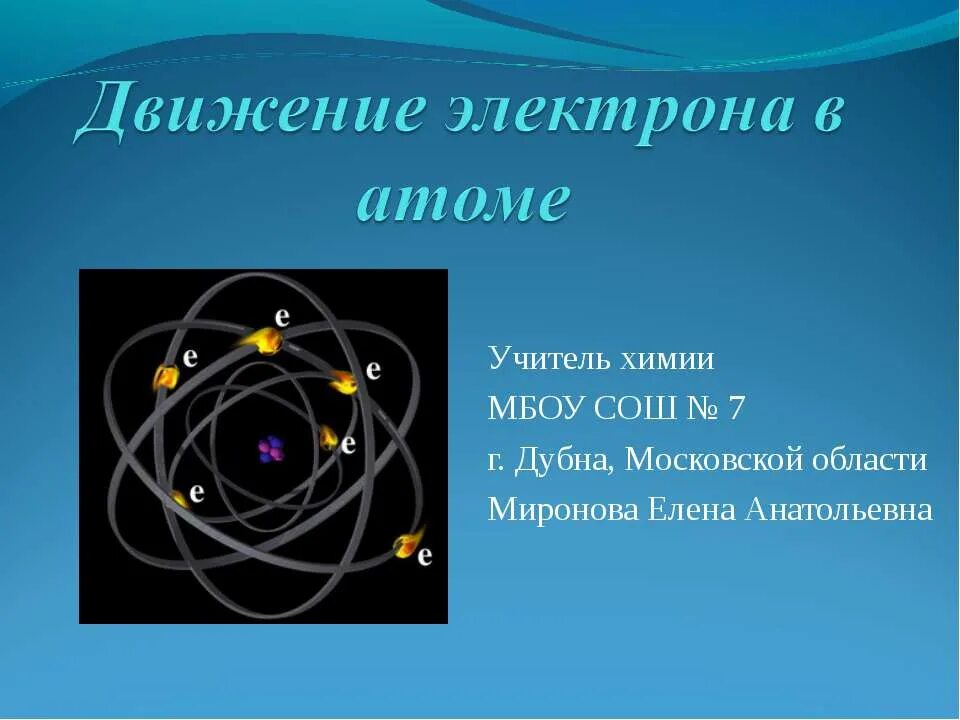 Движение электрона в атоме

e
e
e
e
e
e

Учитель химии
МБОУ СОШ № 7
г. Дубна, Московской области
Миронова Елена Анатольевна